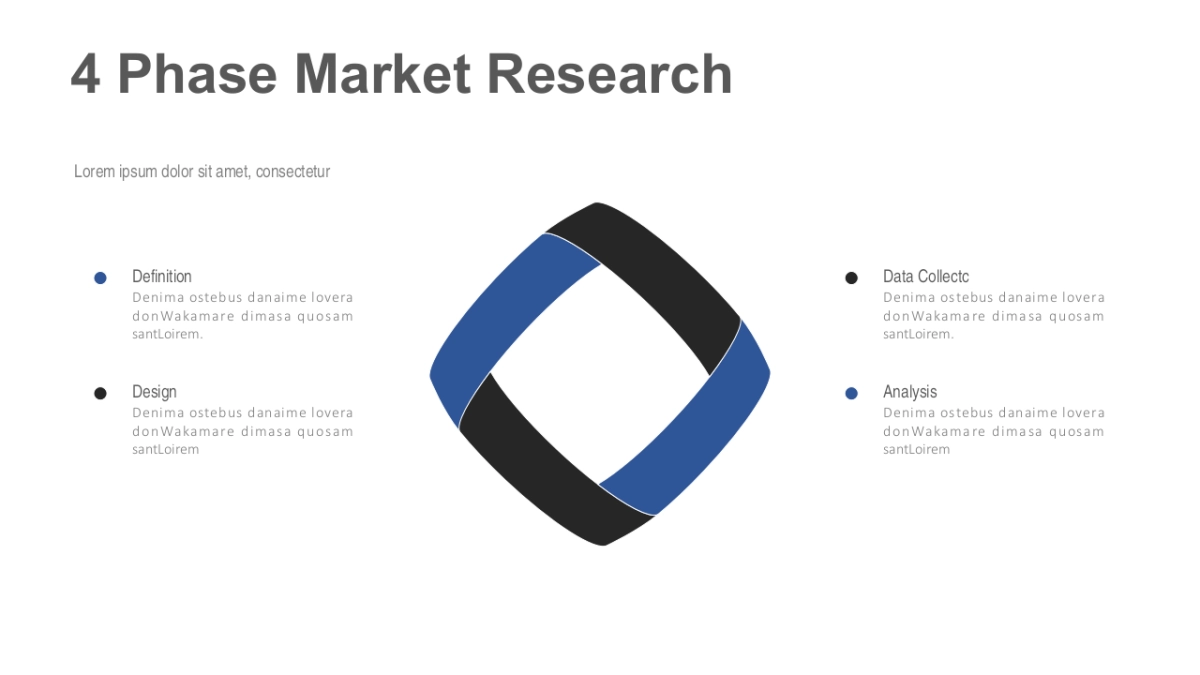 4 Phase Market Research

Lorem ipsum dolor sit amet, consectetur

Definition
Denima ostebus danaime lovera donWakamare dimasa quosam santLoirem.

Design
Denima ostebus danaime lovera donWakamare dimasa quosam santLoirem

Data Collectc
Denima ostebus danaime lovera donWakamare dimasa quosam santLoirem.

Analysis
Denima ostebus danaime lovera donWakamare dimasa quosam santLoirem